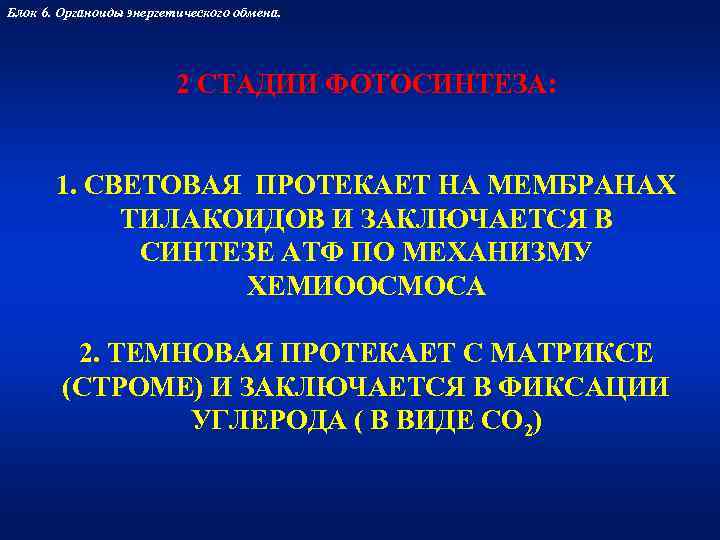 Блок 6. Органоиды энергетического обмена.

2 СТАДИИ ФОТОСИНТЕЗА:

1. СВЕТОВАЯ  ПРОТЕКАЕТ НА МЕМБРАНАХ ТИЛАКОИДОВ И ЗАКЛЮЧАЕТСЯ В СИНТЕЗЕ АТФ ПО МЕХАНИЗМУ ХЕМИООСМОСА

2. ТЕМНОВАЯ ПРОТЕКАЕТ С МАТРИКСЕ (СТРОМЕ) И ЗАКЛЮЧАЕТСЯ В ФИКСАЦИИ УГЛЕРОДА ( В ВИДЕ $CO_2$)